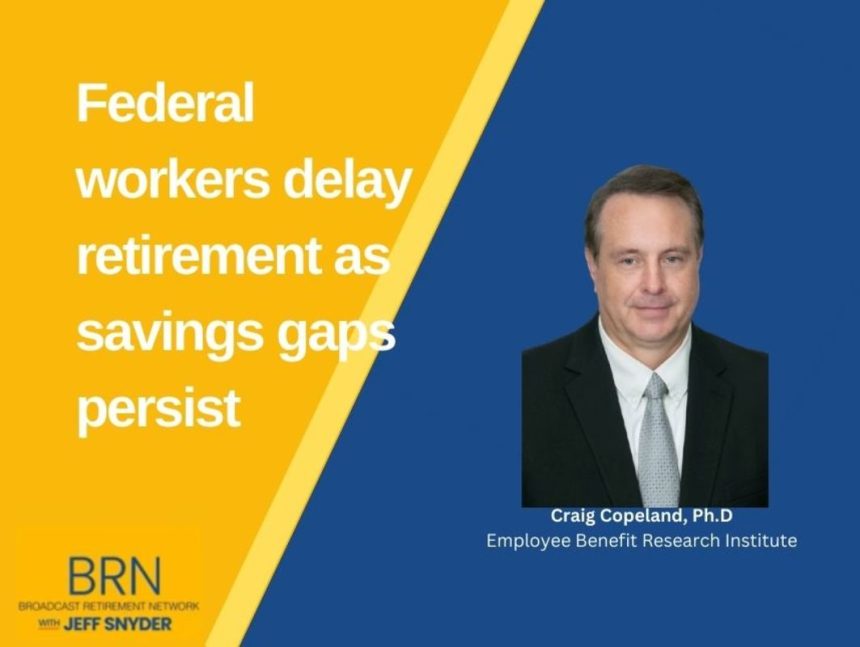 Federal workers delay retirement as savings gaps persist

Craig Copeland, Ph.D
Employee Benefit Research Institute

BRN
BROADCAST RETIREMENT NETWORK
WITH JEFF SNYDER